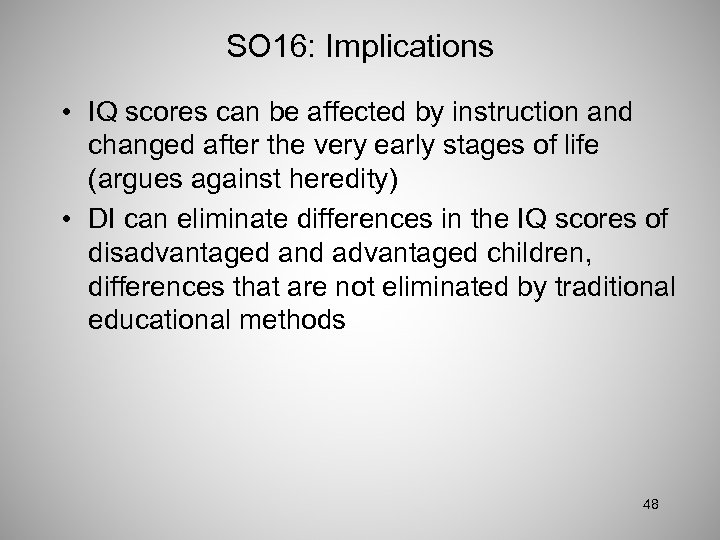 SO16: Implications

• IQ scores can be affected by instruction and changed after the very early stages of life (argues against heredity)

• DI can eliminate differences in the IQ scores of disadvantaged and advantaged children, differences that are not eliminated by traditional educational methods

48